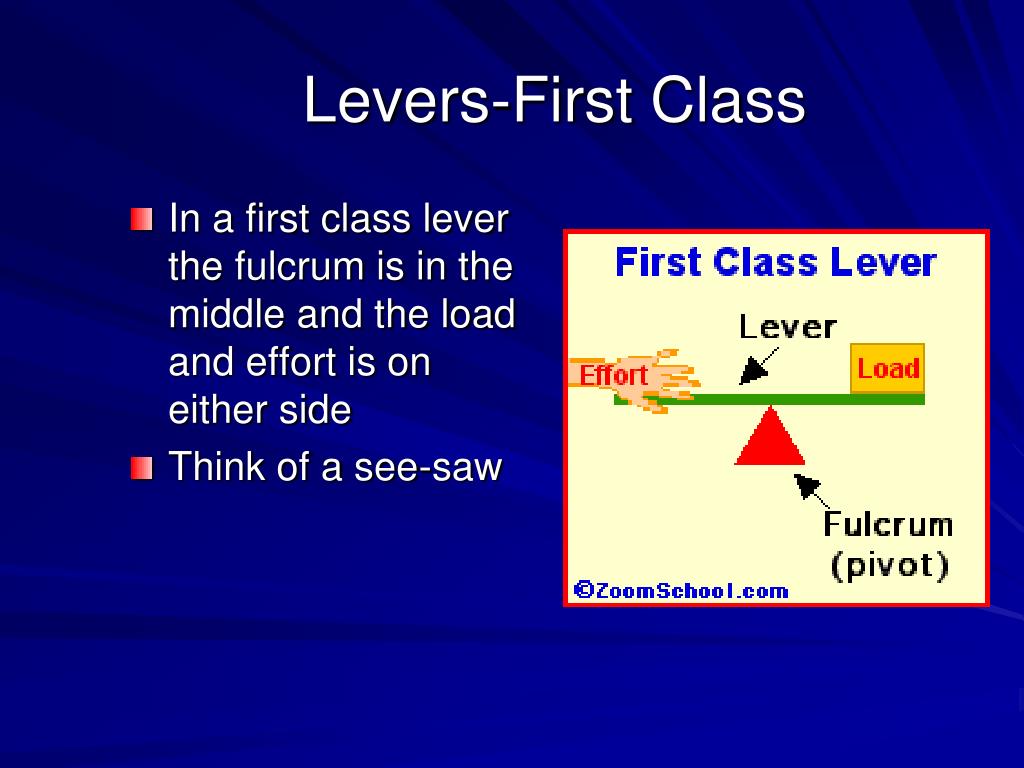 Levers-First Class

In a first class lever the fulcrum is in the middle and the load and effort is on either side

Think of a see-saw

First Class Lever

Lever

Effort

Load

Fulcrum (pivot)

©ZoomSchool.com